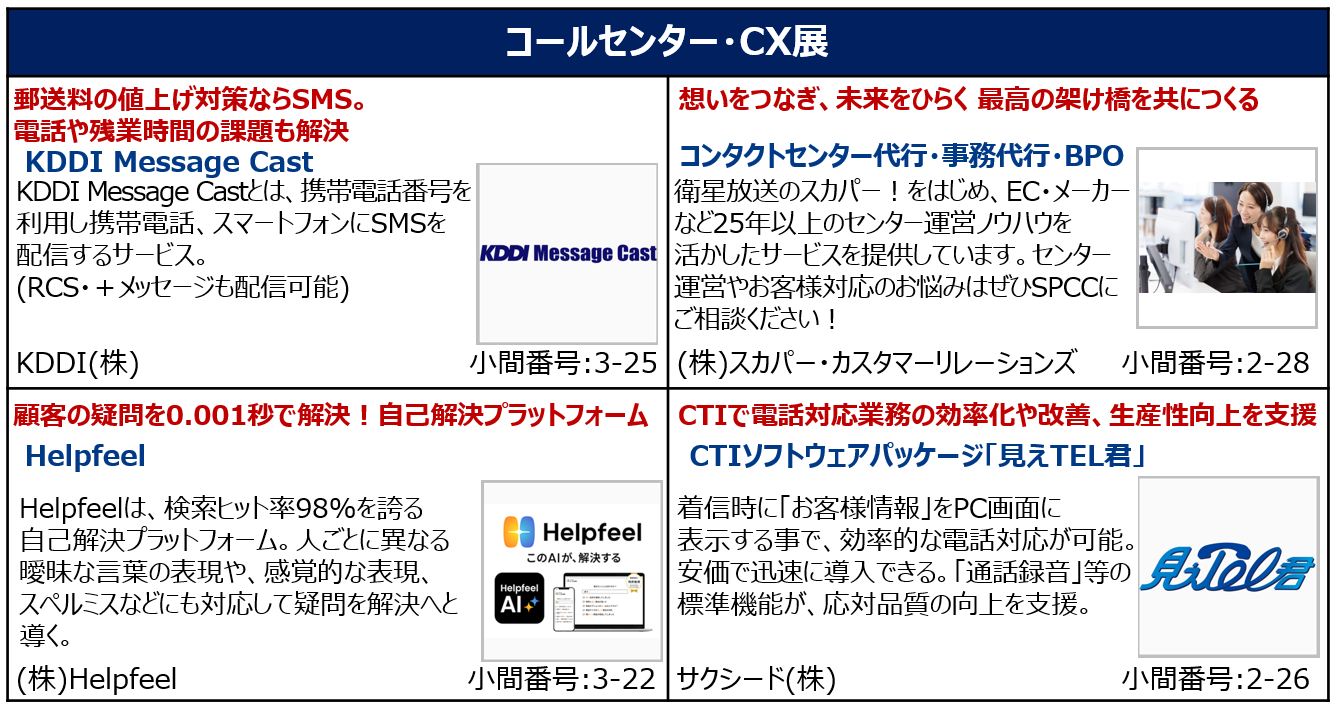 コールセンター・CX展

郵送料の値上げ対策ならSMS。
電話や残業時間の課題も解決
KDDI Message Cast
KDDI Message Castとは、携帯電話番号を利用し携帯電話、スマートフォンにSMSを配信するサービス。
(RCS・＋メッセージも配信可能)

KDDI Message Cast

KDDI(株)
小間番号:3-25

想いをつなぎ、未来をひらく 最高の架け橋を共につくる
コンタクトセンター代行・事務代行・BPO
衛星放送のスカパー！をはじめ、EC・メーカーなど25年以上のセンター運営ノウハウを活かしたサービスを提供しています。センター運営やお客様対応のお悩みはぜひSPCCにご相談ください！

(株)スカパー・カスタマーリレーションズ
小間番号:2-28

顧客の疑問を0.001秒で解決！自己解決プラットフォーム
Helpfeel
Helpfeelは、検索ヒット率98%を誇る自己解決プラットフォーム。人ごとに異なる曖昧な言葉の表現や、感覚的な表現、スペルミスなどにも対応して疑問を解決へと導く。

Helpfeel
このAIが、解決する
Helpfeel AI

(株)Helpfeel
小間番号:3-22

CTIで電話対応業務の効率化や改善、生産性向上を支援
CTIソフトウェアパッケージ「見えTEL君」
着信時に「お客様情報」をPC画面に表示する事で、効率的な電話対応が可能。安価で迅速に導入できる。「通話録音」等の標準機能が、応対品質の向上を支援。

見えTel君

サクシード(株)
小間番号:2-26